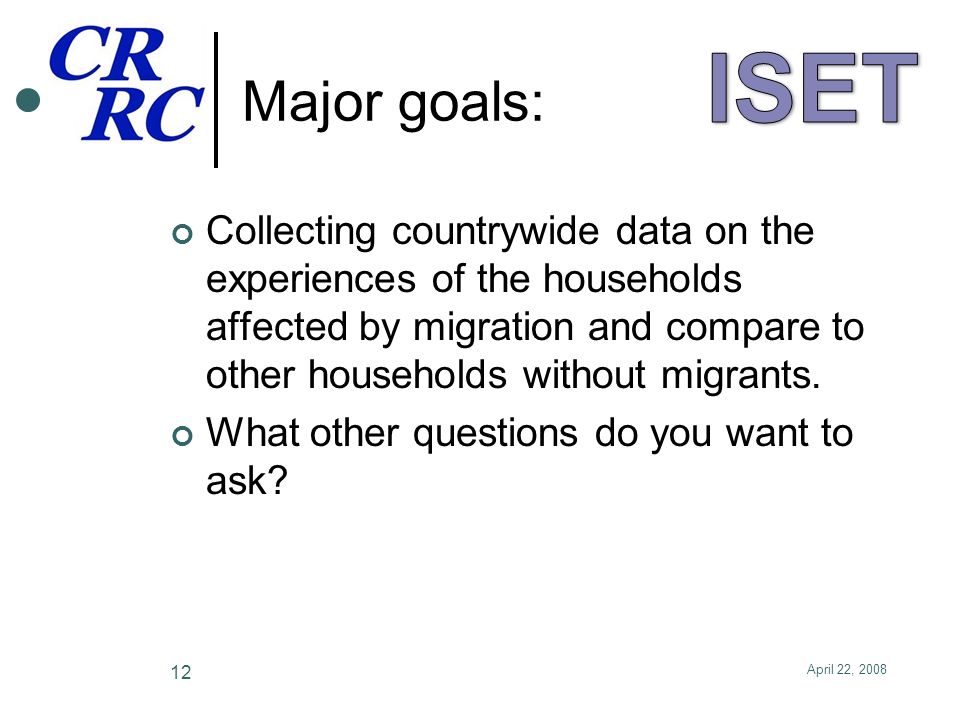 CR
RC

Major goals:

ISET

Collecting countrywide data on the experiences of the households affected by migration and compare to other households without migrants.

What other questions do you want to ask?

12

April 22, 2008